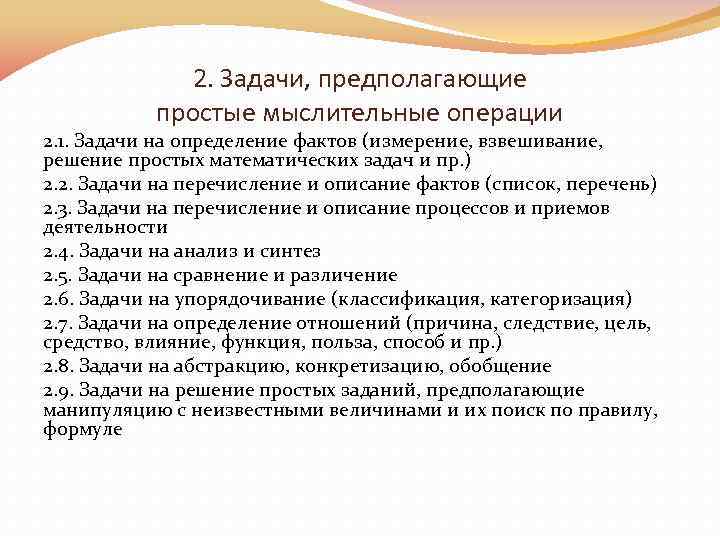 2. Задачи, предполагающие простые мыслительные операции

2.1. Задачи на определение фактов (измерение, взвешивание, решение простых математических задач и пр.)

2.2. Задачи на перечисление и описание фактов (список, перечень)

2.3. Задачи на перечисление и описание процессов и приемов деятельности

2.4. Задачи на анализ и синтез

2.5. Задачи на сравнение и различение

2.6. Задачи на упорядочивание (классификация, категоризация)

2.7. Задачи на определение отношений (причина, следствие, цель, средство, влияние, функция, польза, способ и пр.)

2.8. Задачи на абстракцию, конкретизацию, обобщение

2.9. Задачи на решение простых заданий, предполагающие манипуляцию с неизвестными величинами и их поиск по правилу, формуле